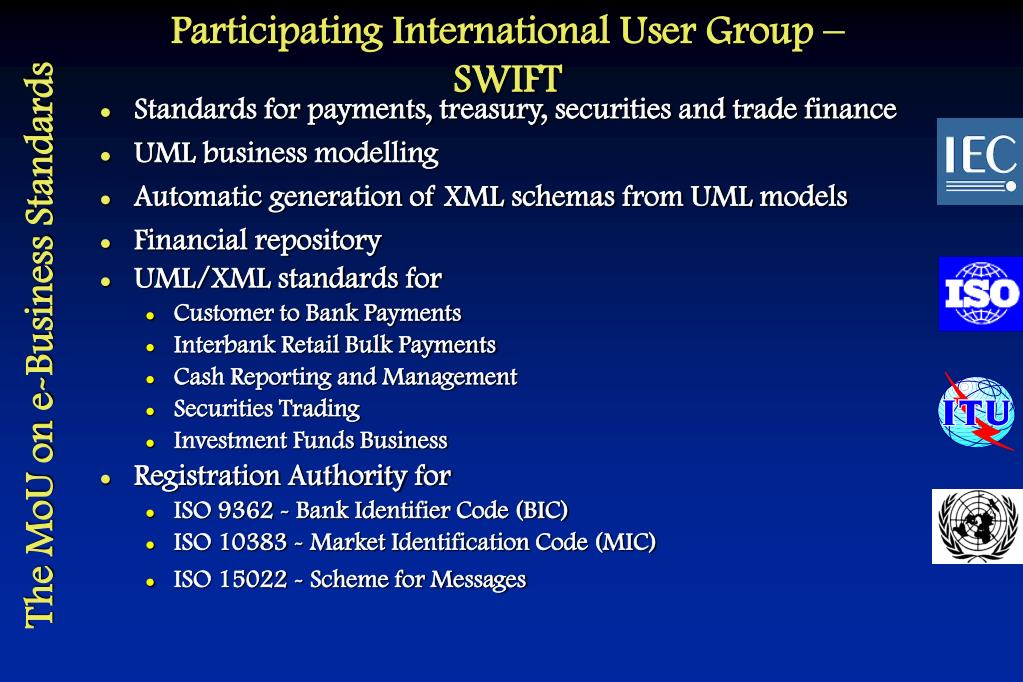 The MoU on e-Business Standards

Participating International User Group – SWIFT

- Standards for payments, treasury, securities and trade finance
- UML business modelling
- Automatic generation of XML schemas from UML models
- Financial repository
- UML/XML standards for
  - Customer to Bank Payments
  - Interbank Retail Bulk Payments
  - Cash Reporting and Management
  - Securities Trading
  - Investment Funds Business
- Registration Authority for
  - ISO 9362 - Bank Identifier Code (BIC)
  - ISO 10383 - Market Identification Code (MIC)
  - ISO 15022 - Scheme for Messages

IEC

ISO

ITU